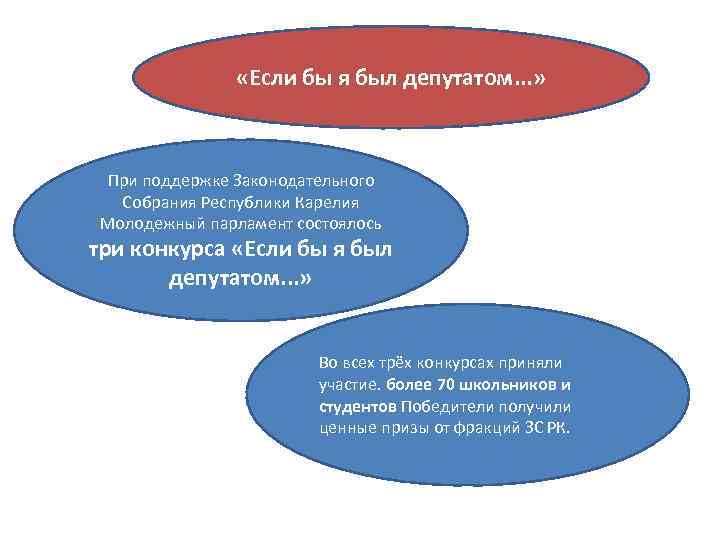 «Если бы я был депутатом...»

При поддержке Законодательного Собрания Республики Карелия Молодежный парламент состоялось три конкурса «Если бы я был депутатом...»

Во всех трёх конкурсах приняли участие. более 70 школьников и студентов Победители получили ценные призы от фракций ЗС РК.